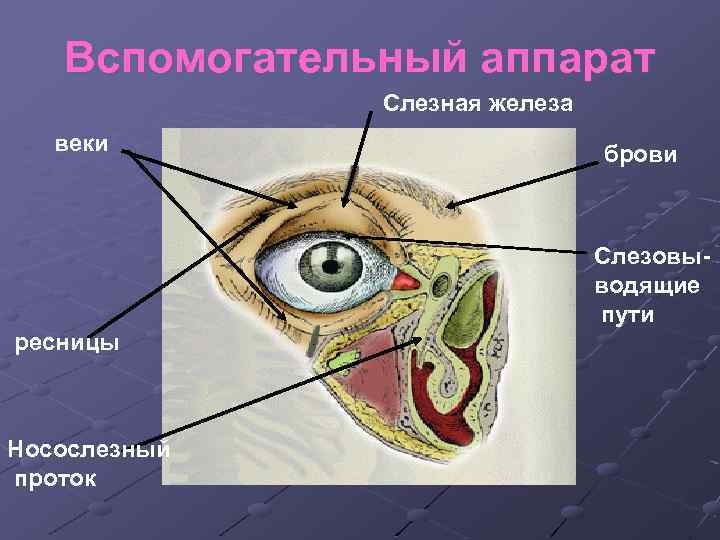 Вспомогательный аппарат

Слезная железа

веки

брови

Слезовыводящие пути

ресницы

Носослезный проток